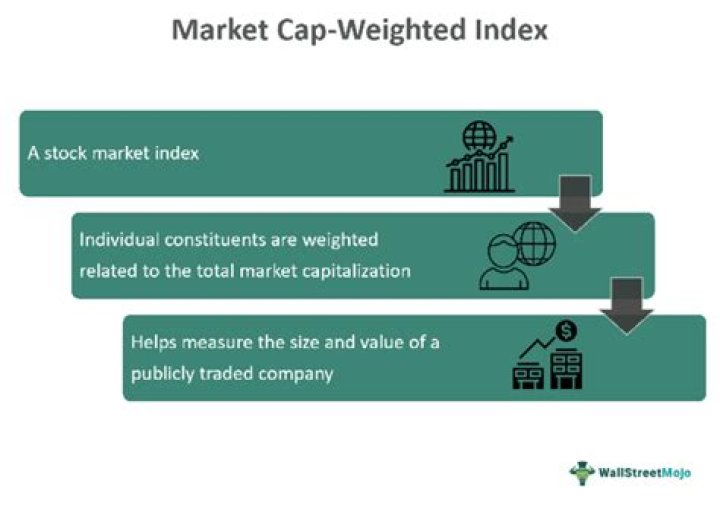 Market Cap-Weighted Index

A stock market index

Individual constituents are weighted related to the total market capitalization

Helps measure the size and value of a publicly traded company

WallStreetMojo